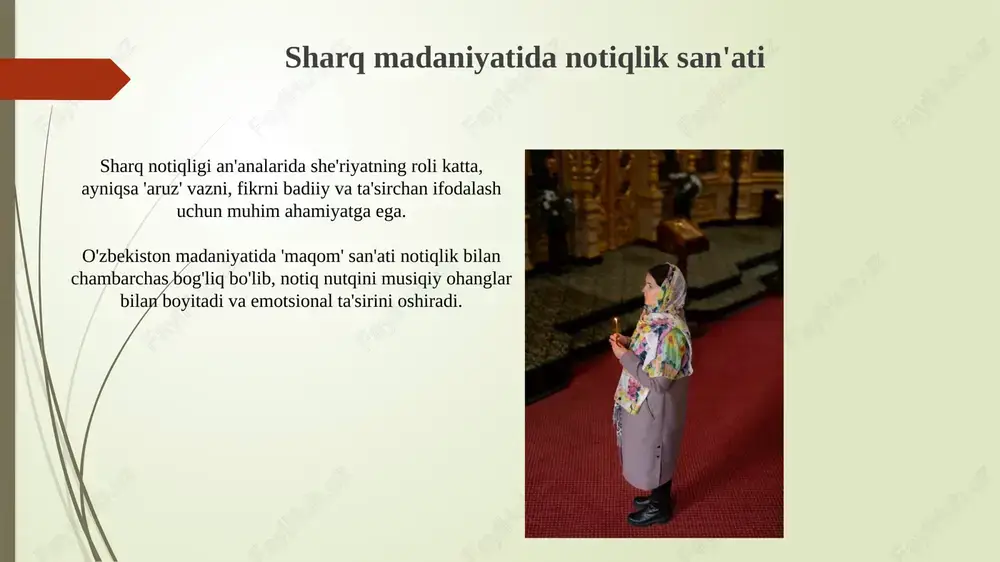 Sharq madaniyatida notiqlik san'ati

Sharq notiqligi an'analarida she'riyatning roli katta, ayniqsa 'aruz' vazni, fikrni badiiy va ta'sirchan ifodalash uchun muhim ahamiyatga ega.

O'zbekiston madaniyatida 'maqom' san'ati notiqlik bilan chambarchas bog'liq bo'lib, notiq nutqini musiqiy ohanglar bilan boyitadi va emotsional ta'sirini oshiradi.